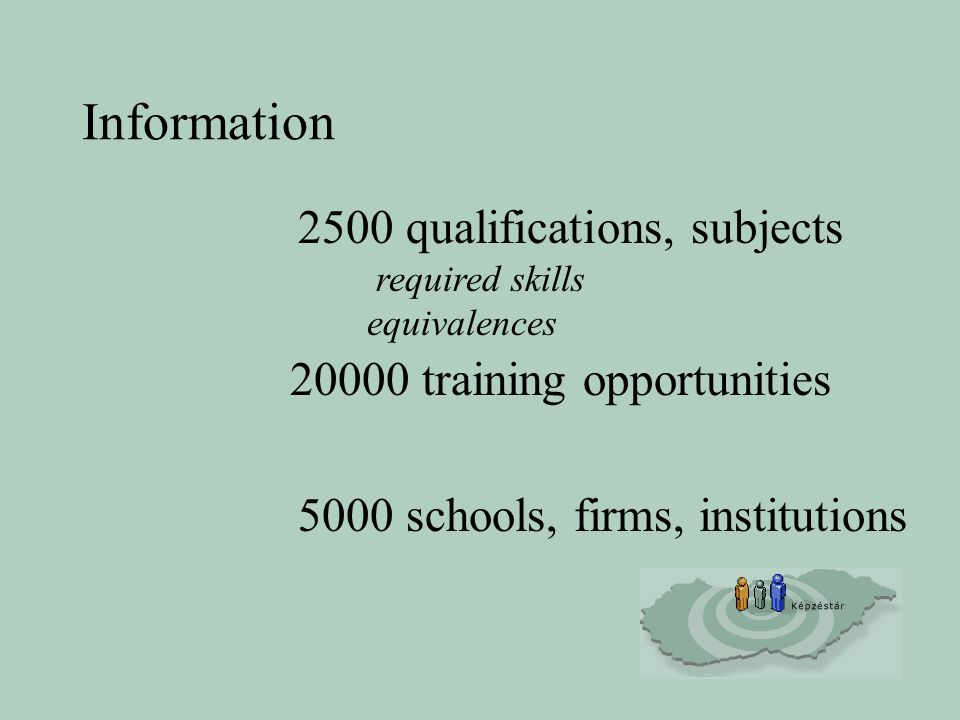 Information

2500 qualifications, subjects

required skills

equivalences

20000 training opportunities

5000 schools, firms, institutions

Képzéstár